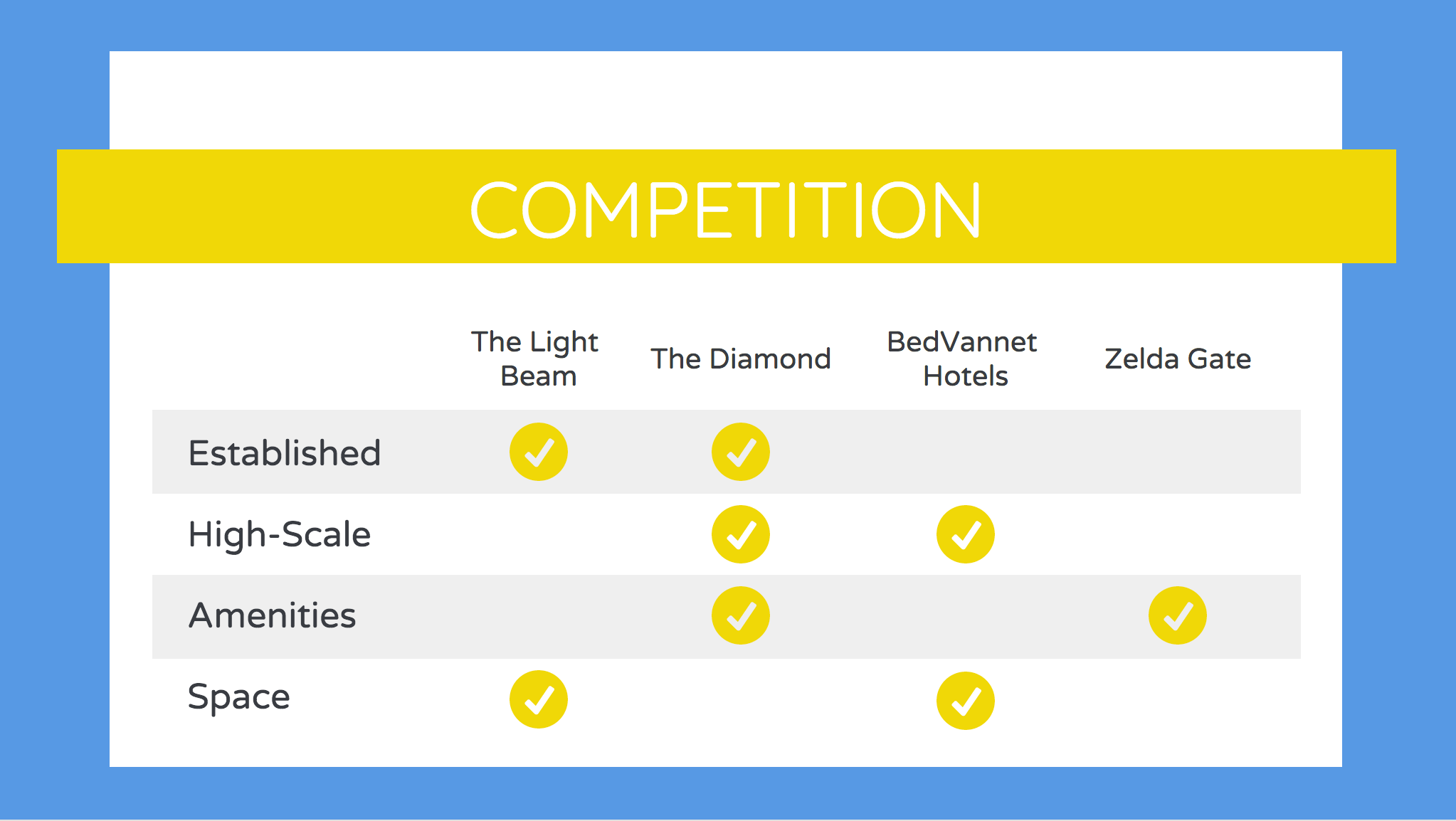 COMPETITION

|  | The Light Beam | The Diamond | BedVannet Hotels | Zelda Gate |
|---|---|---|---|---|
| Established | ✓ | ✓ |  |  |
| High-Scale |  | ✓ | ✓ |  |
| Amenities |  | ✓ |  | ✓ |
| Space | ✓ |  | ✓ |  |